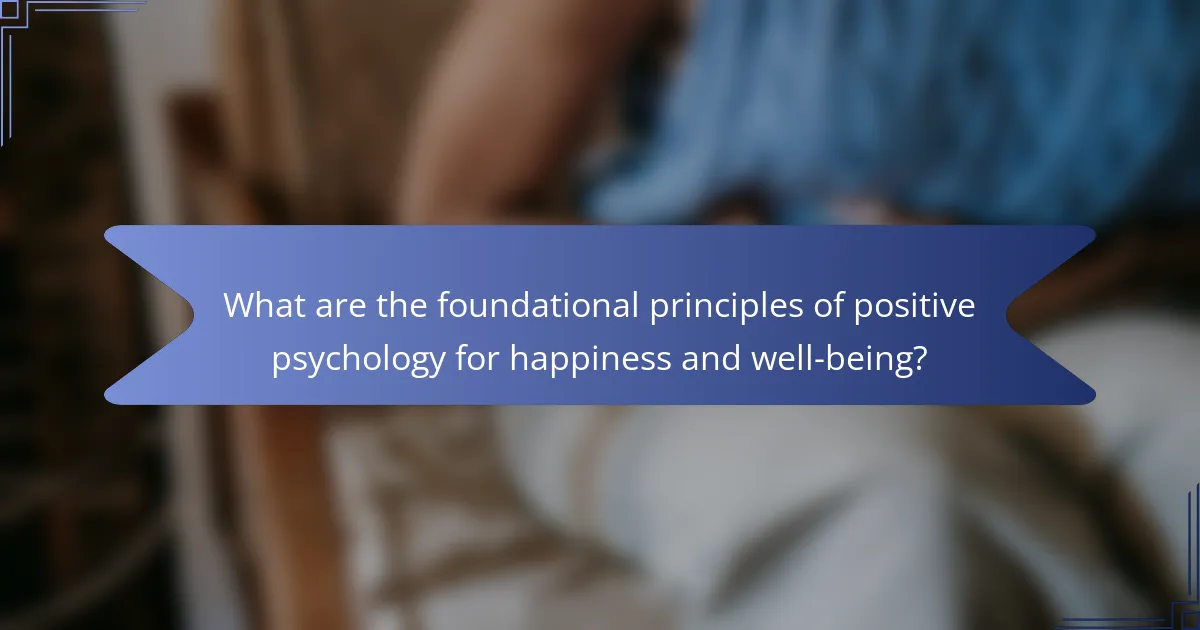 What are the foundational principles of positive psychology for happiness and well-being?